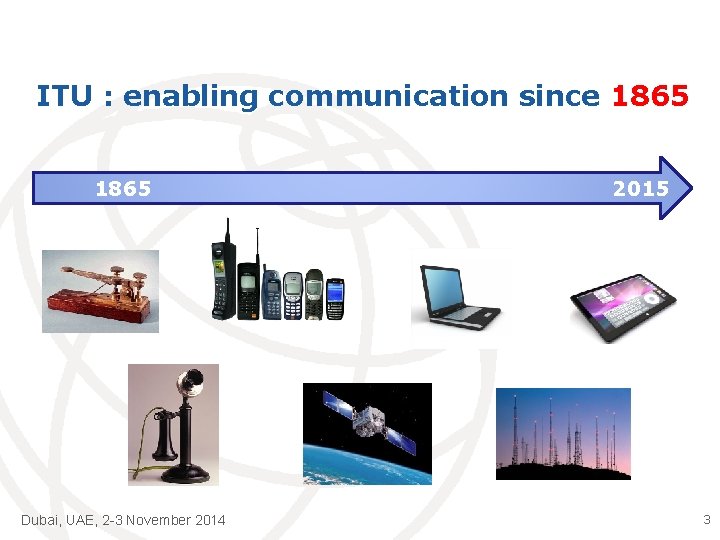 ITU : enabling communication since 1865

1865

2015

Dubai, UAE, 2-3 November 2014

3